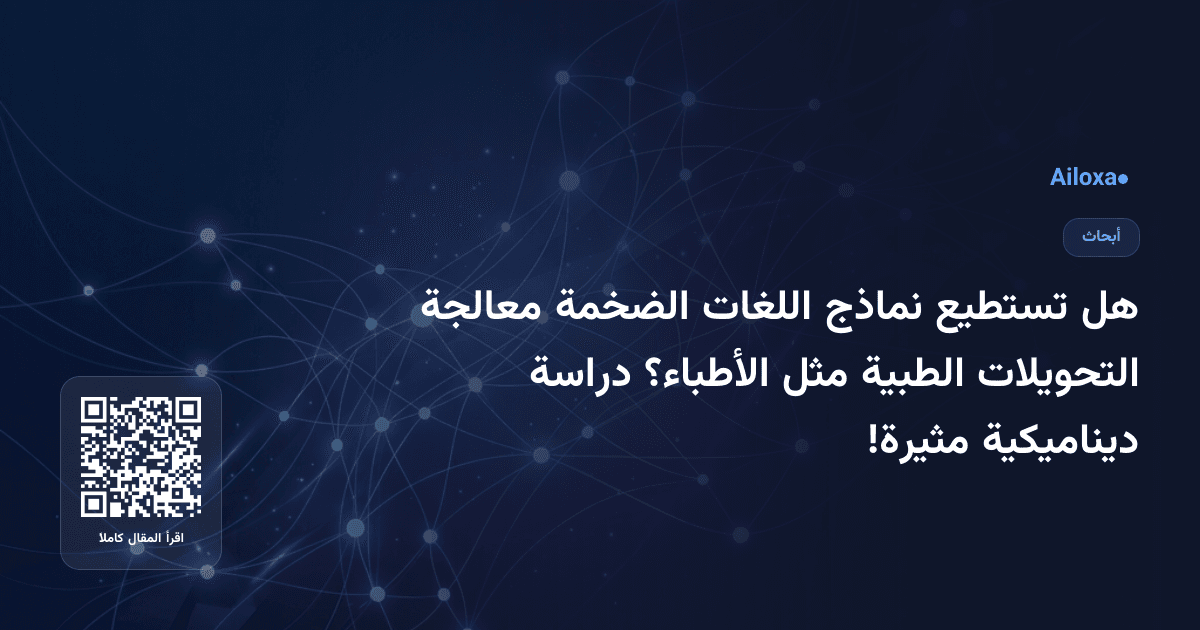 Ailoxa●

أبحاث

هل تستطيع نماذج اللغات الضخمة معالجة التحويلات الطبية مثل الأطباء؟ دراسة ديناميكية مثيرة!

اقرأ المقال كاملا